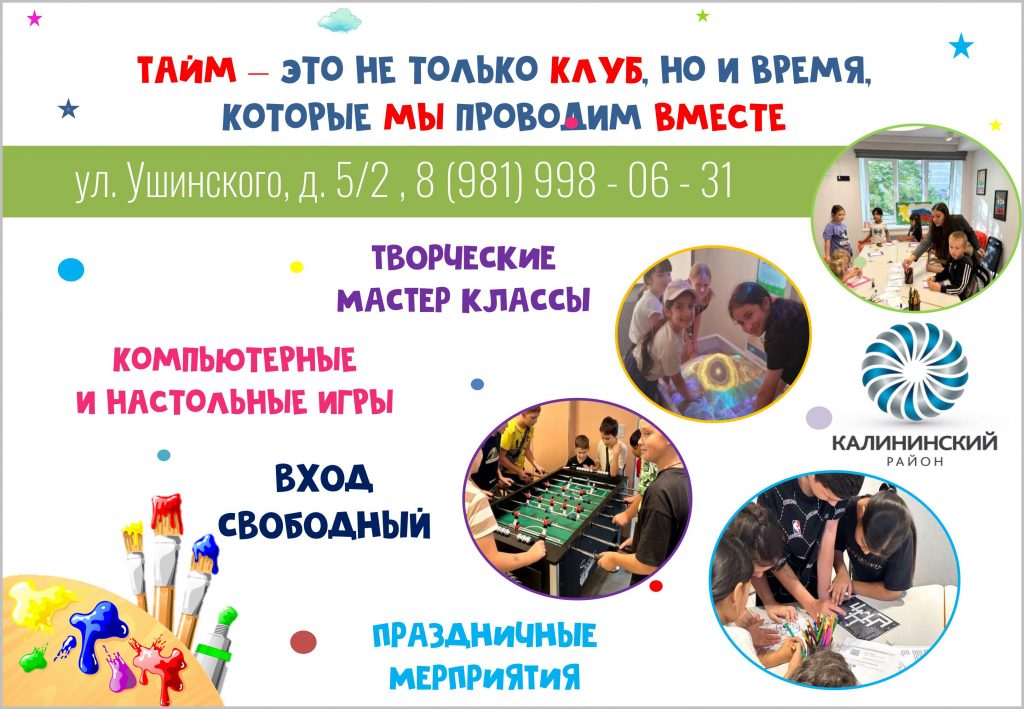 ТАЙМ – ЭТО НЕ ТОЛЬКО КЛУБ, НО И ВРЕМЯ, КОТОРЫЕ МЫ ПРОВОДИМ ВМЕСТЕ

ул. Ушинского, д. 5/2 , 8 (981) 998 - 06 - 31

ТВОРЧЕСКИЕ МАСТЕР КЛАССЫ

КОМПЬЮТЕРНЫЕ И НАСТОЛЬНЫЕ ИГРЫ

ВХОД СВОБОДНЫЙ

ПРАЗДНИЧНЫЕ МЕРПРИЯТИЯ

КАЛИНИНСКИЙ РАЙОН